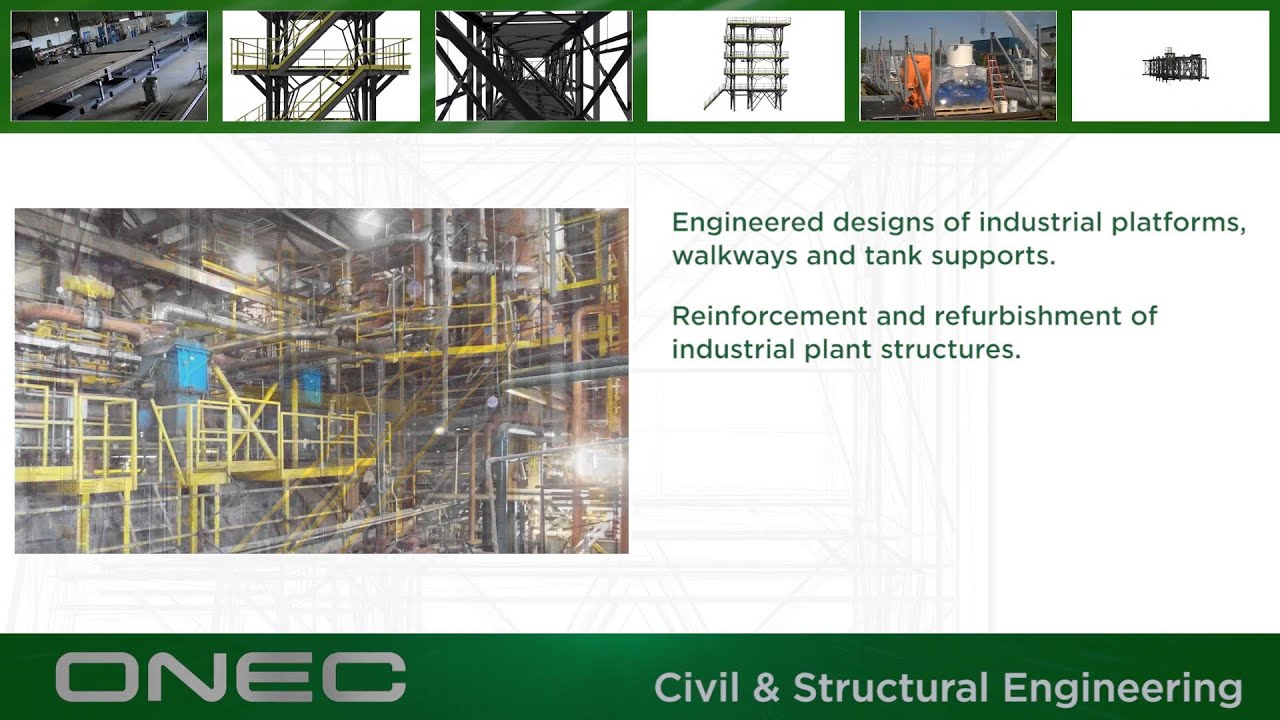 Engineered designs of industrial platforms, walkways and tank supports.

Reinforcement and refurbishment of industrial plant structures.

ONEC

Civil & Structural Engineering